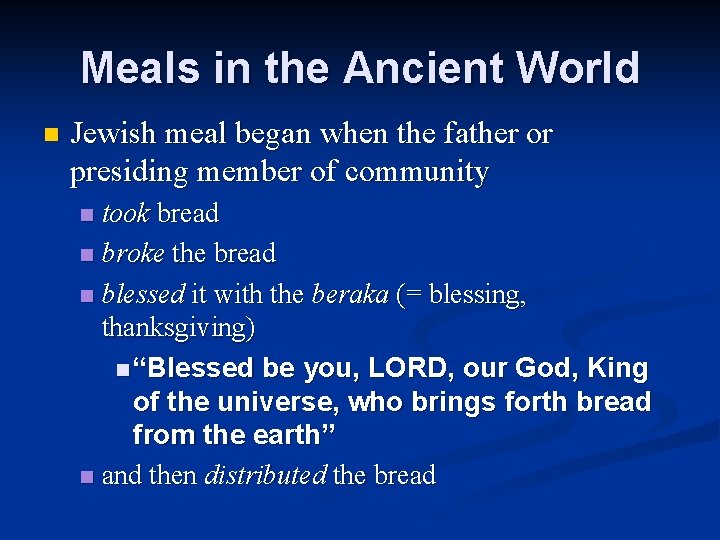 Meals in the Ancient World

Jewish meal began when the father or presiding member of community

took bread

broke the bread

blessed it with the beraka (= blessing, thanksgiving)

“Blessed be you, LORD, our God, King of the universe, who brings forth bread from the earth”

and then distributed the bread